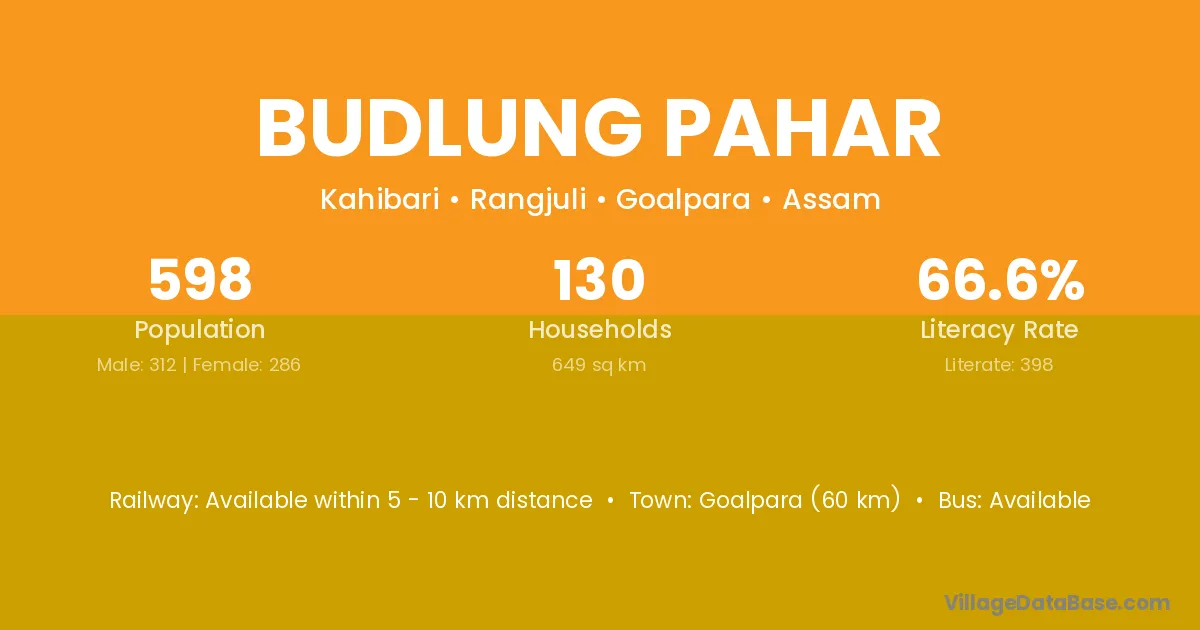 BUDLUNG PAHAR

Kahibari • Rangjuli • Goalpara • Assam

598
Population
Male: 312 | Female: 286

130
Households
649 sq km

66.6%
Literacy Rate
Literate: 398

Railway: Available within 5 - 10 km distance • Town: Goalpara (60 km) • Bus: Available

VillageDataBase.com